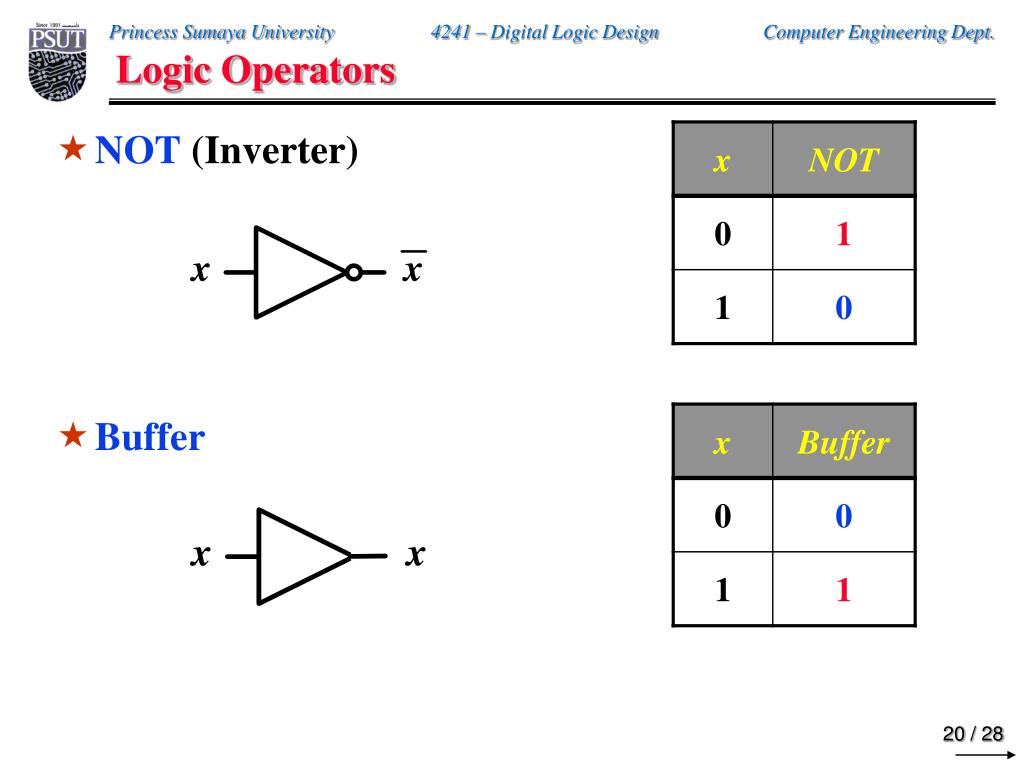 Since 1991 PSUT

Princess Sumaya University 4241 – Digital Logic Design Computer Engineering Dept.

Logic Operators

★ NOT (Inverter)

$x$ $\overline{x}$

| $x$ | NOT |
|---|---|
| 0 | 1 |
| 1 | 0 |

★ Buffer

$x$ $x$

| $x$ | Buffer |
|---|---|
| 0 | 0 |
| 1 | 1 |

20 / 28